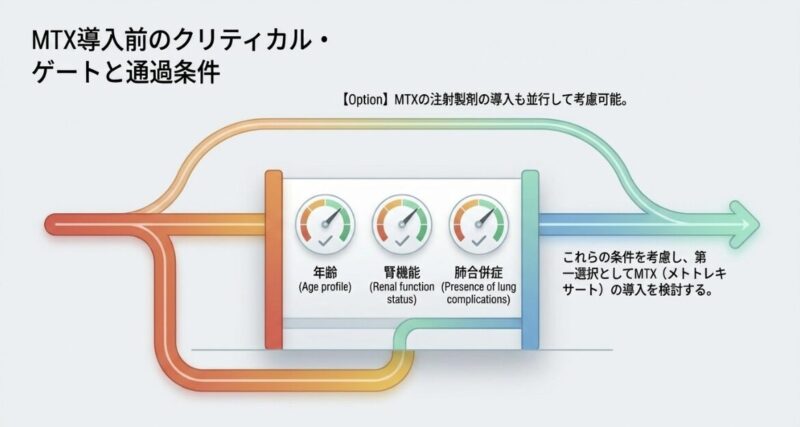 MTX導入前のクリティカル・ゲートと通過条件

【Option】MTXの注射製剤の導入も並行して考慮可能。

年齢
(Age profile)

腎機能
(Renal function status)

肺合併症
(Presence of lung complications)

これらの条件を考慮し、第一選択としてMTX（メトトレキサート）の導入を検討する。